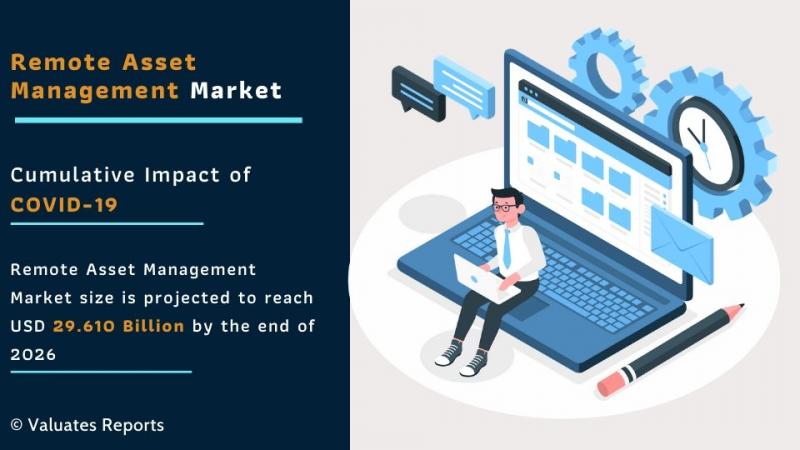 Remote Asset Management Market

Cumulative Impact of COVID-19

Remote Asset Management Market size is projected to reach USD 29.610 Billion by the end of 2026

© Valuates Reports